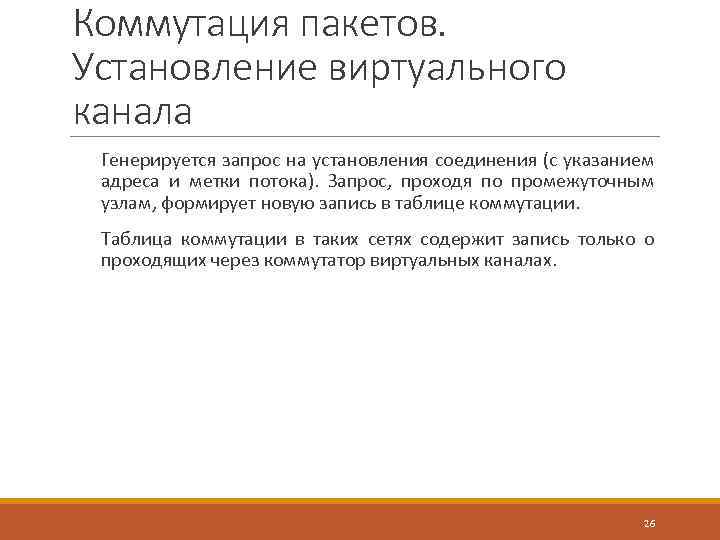 Коммутация пакетов. Установление виртуального канала

Генерируется запрос на установления соединения (с указанием адреса и метки потока). Запрос, проходя по промежуточным узлам, формирует новую запись в таблице коммутации.

Таблица коммутации в таких сетях содержит запись только о проходящих через коммутатор виртуальных каналах.

26